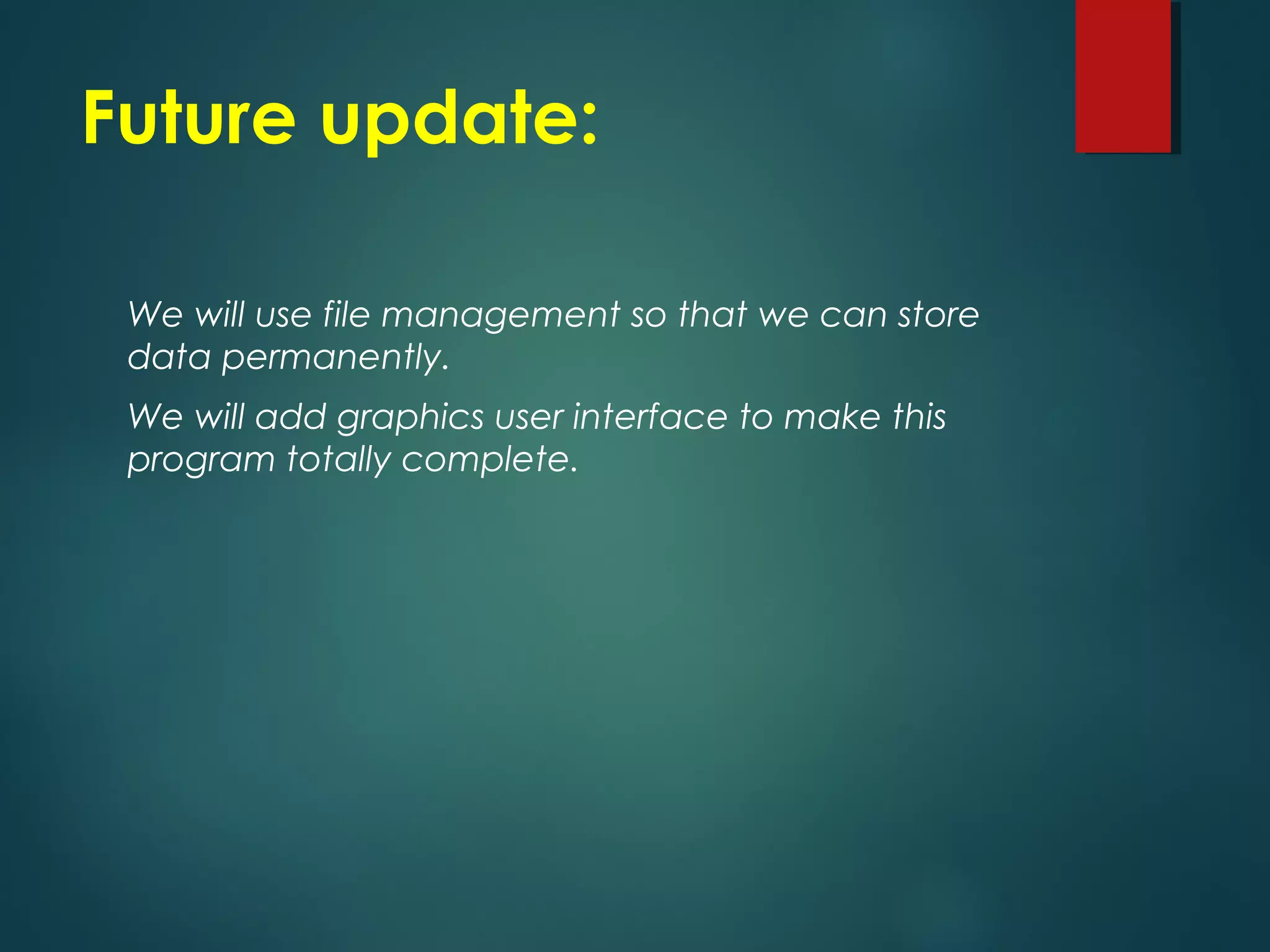 Future update:

We will use file management so that we can store data permanently.

We will add graphics user interface to make this program totally complete.